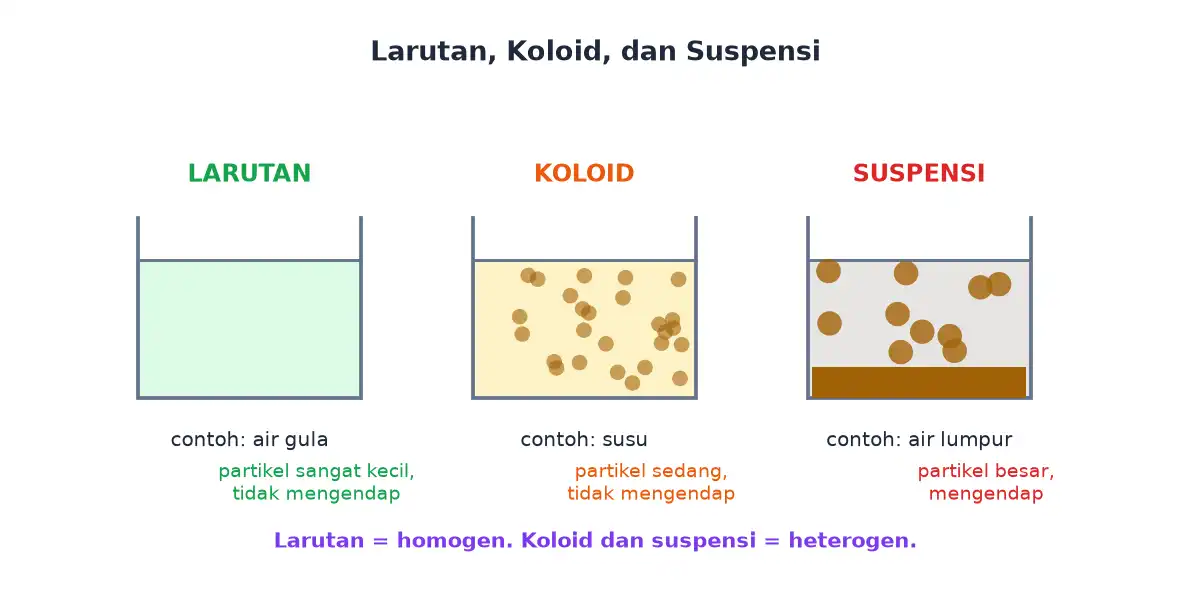 Larutan, Koloid, dan Suspensi

LARUTAN

contoh: air gula

partikel sangat kecil, tidak mengendap

KOLOID

contoh: susu

partikel sedang, tidak mengendap

SUSPENSI

contoh: air lumpur

partikel besar, mengendap

Larutan = homogen. Koloid dan suspensi = heterogen.